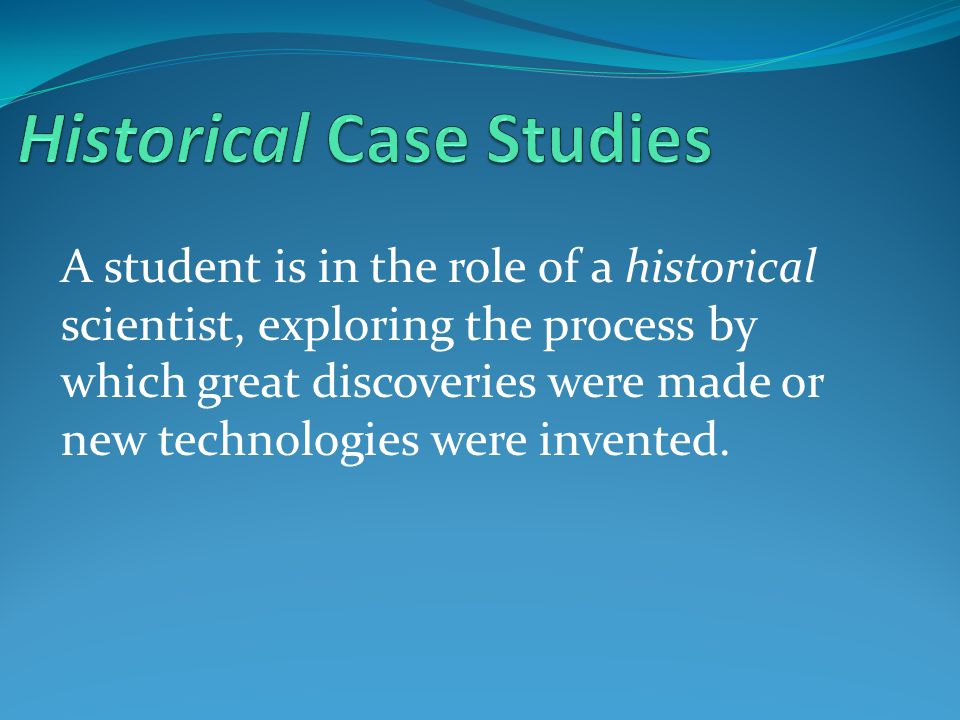 Historical Case Studies

A student is in the role of a historical scientist, exploring the process by which great discoveries were made or new technologies were invented.